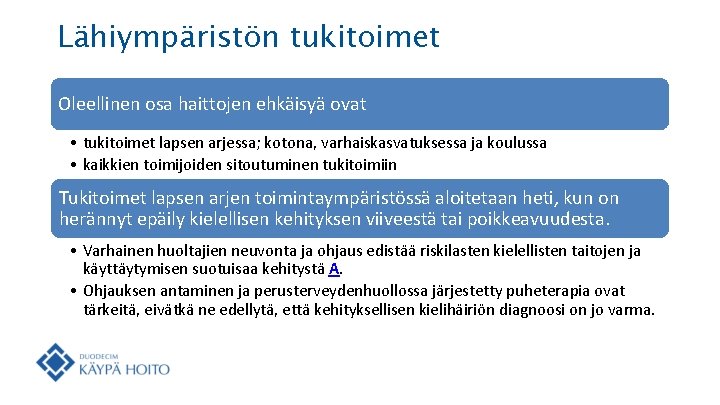 Lähiympäristön tukitoimet

Oleellinen osa haittojen ehkäisyä ovat

• tukitoimet lapsen arjessa; kotona, varhaiskasvatuksessa ja koulussa
• kaikkien toimijoiden sitoutuminen tukitoimiin

Tukitoimet lapsen arjen toimintaympäristössä aloitetaan heti, kun on herännyt epäily kielellisen kehityksen viiveestä tai poikkeavuudesta.

• Varhainen huoltajien neuvonta ja ohjaus edistää riskilasten kielellisten taitojen ja käyttäytymisen suotuisaa kehitystä A.
• Ohjauksen antaminen ja perusterveydenhuollossa järjestetty puheterapia ovat tärkeitä, eivätkä ne edellytä, että kehityksellisen kielihäiriön diagnoosi on jo varma.

DUODECIM
KÄYPÄ HOITO